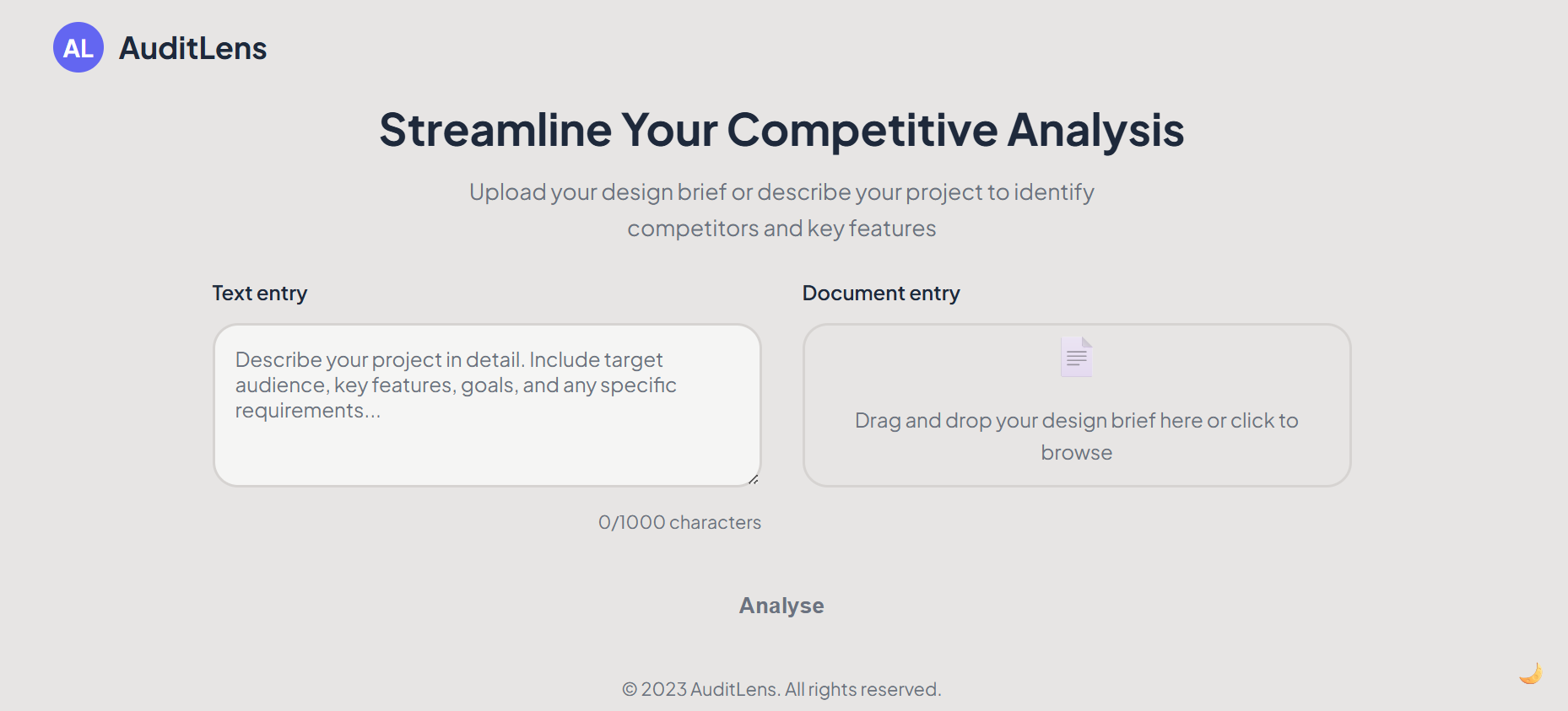 AL AuditLens

Streamline Your Competitive Analysis

Upload your design brief or describe your project to identify competitors and key features

Text entry

Describe your project in detail. Include target audience, key features, goals, and any specific requirements...

0/1000 characters

Document entry

Drag and drop your design brief here or click to browse

Analyse

© 2023 AuditLens. All rights reserved.